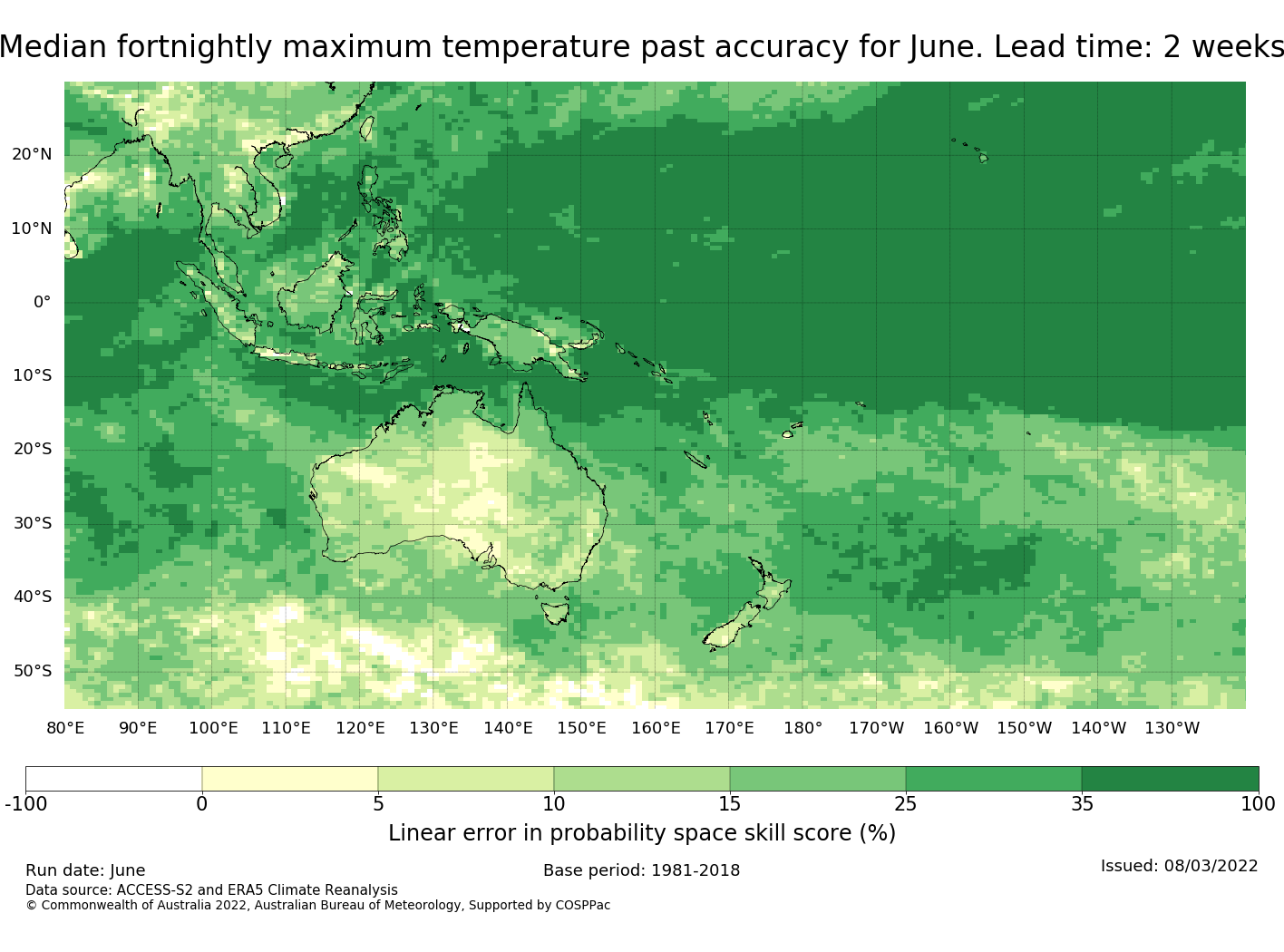 Median fortnightly maximum temperature past accuracy for June. Lead time: 2 weeks

20°N
10°N
0°
10°S
20°S
30°S
40°S
50°S

80°E 90°E 100°E 110°E 120°E 130°E 140°E 150°E 160°E 170°E 180° 170°W 160°W 150°W 140°W 130°W

-100 0 5 10 15 25 35 100

Linear error in probability space skill score (%)

Run date: June
Base period: 1981-2018
Issued: 08/03/2022
Data source: ACCESS-S2 and ERA5 Climate Reanalysis
© Commonwealth of Australia 2022, Australian Bureau of Meteorology, Supported by COSPPac